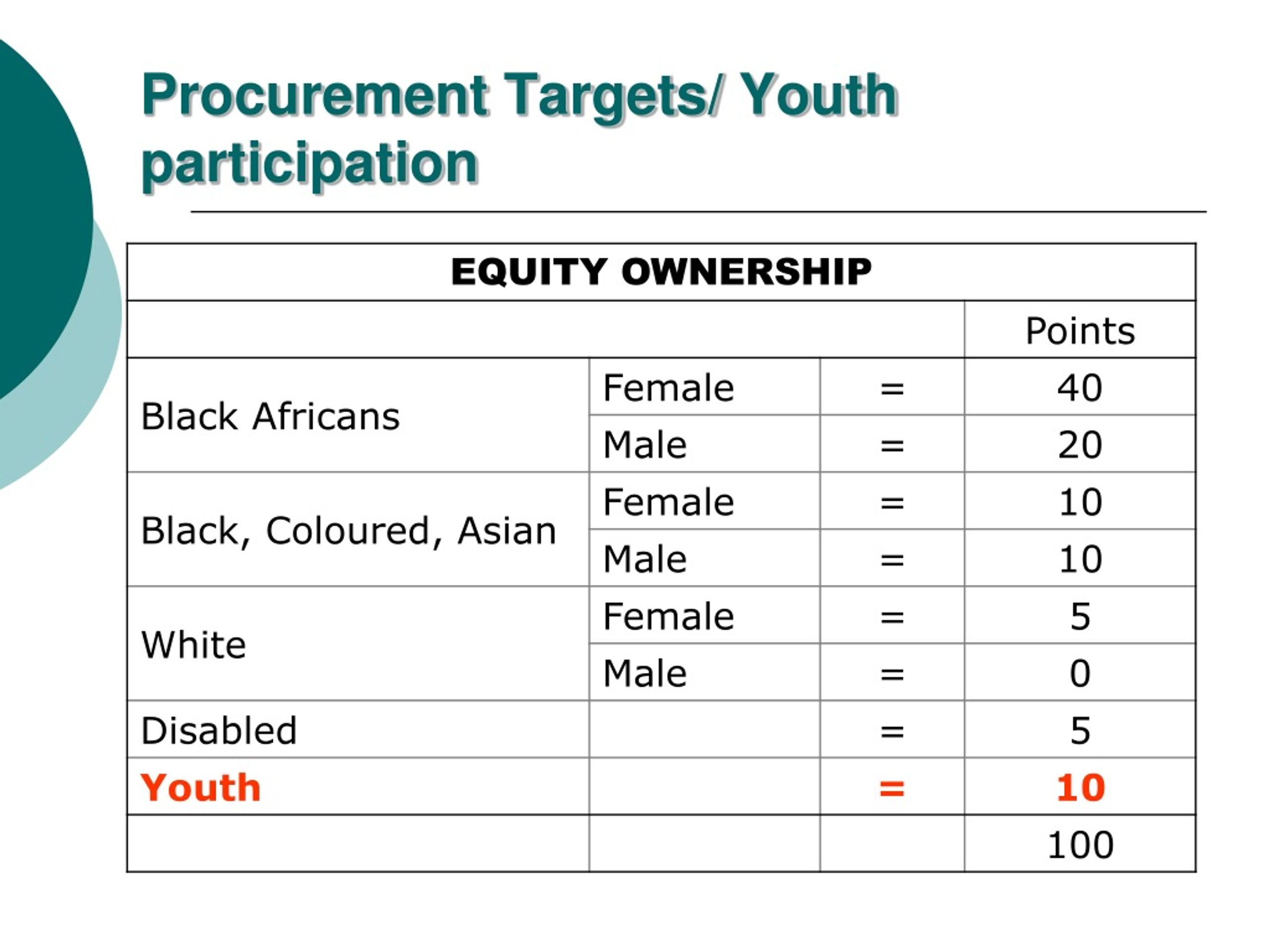 Procurement Targets/ Youth participation

| EQUITY OWNERSHIP | | | |
|---|---|---|---|
| | | | Points |
| Black Africans | Female | = | 40 |
| | Male | = | 20 |
| Black, Coloured, Asian | Female | = | 10 |
| | Male | = | 10 |
| White | Female | = | 5 |
| | Male | = | 0 |
| Disabled | | = | 5 |
| Youth | | = | 10 |
| | | | 100 |